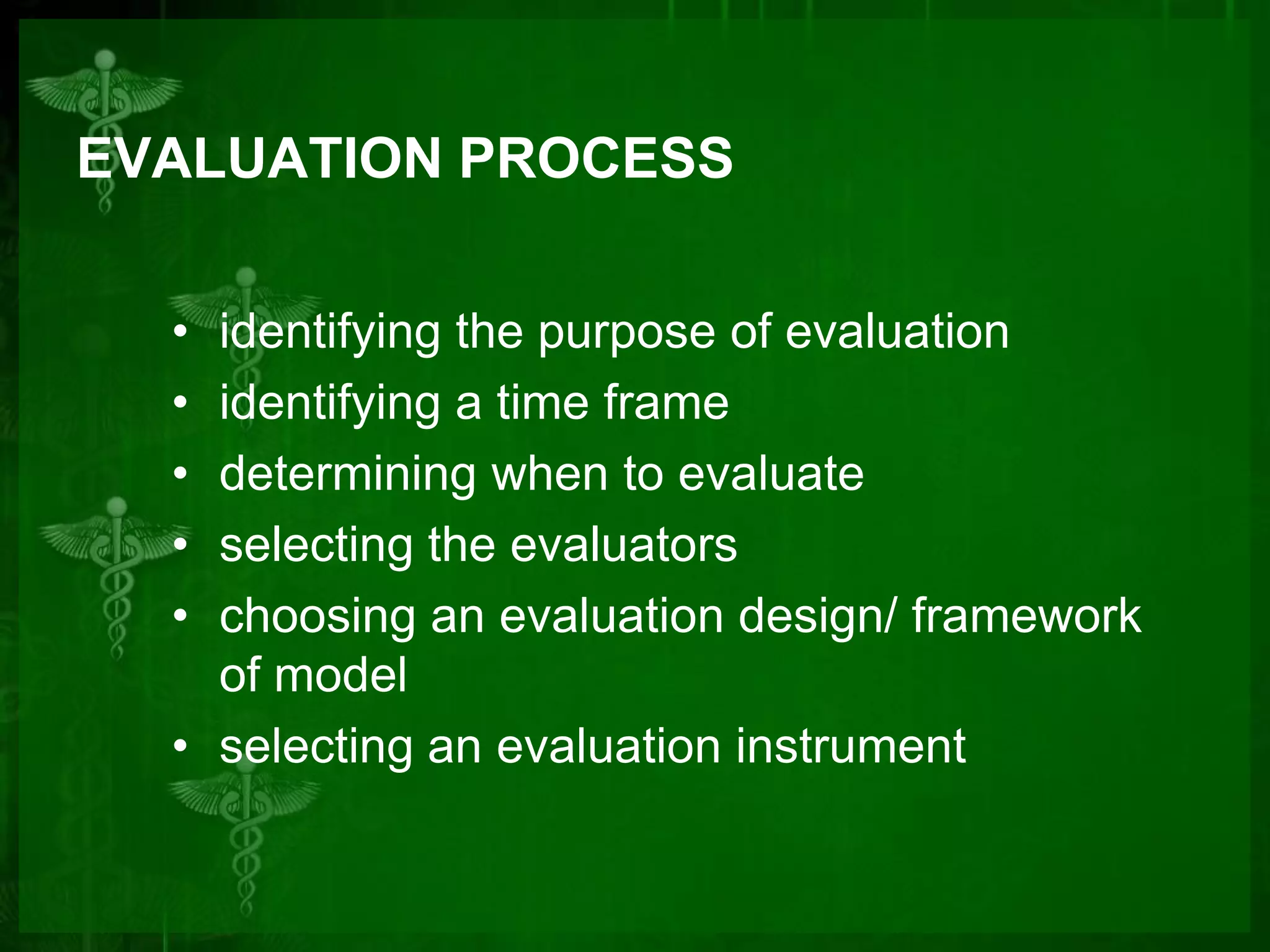 EVALUATION PROCESS

• identifying the purpose of evaluation
• identifying a time frame
• determining when to evaluate
• selecting the evaluators
• choosing an evaluation design/ framework of model
• selecting an evaluation instrument